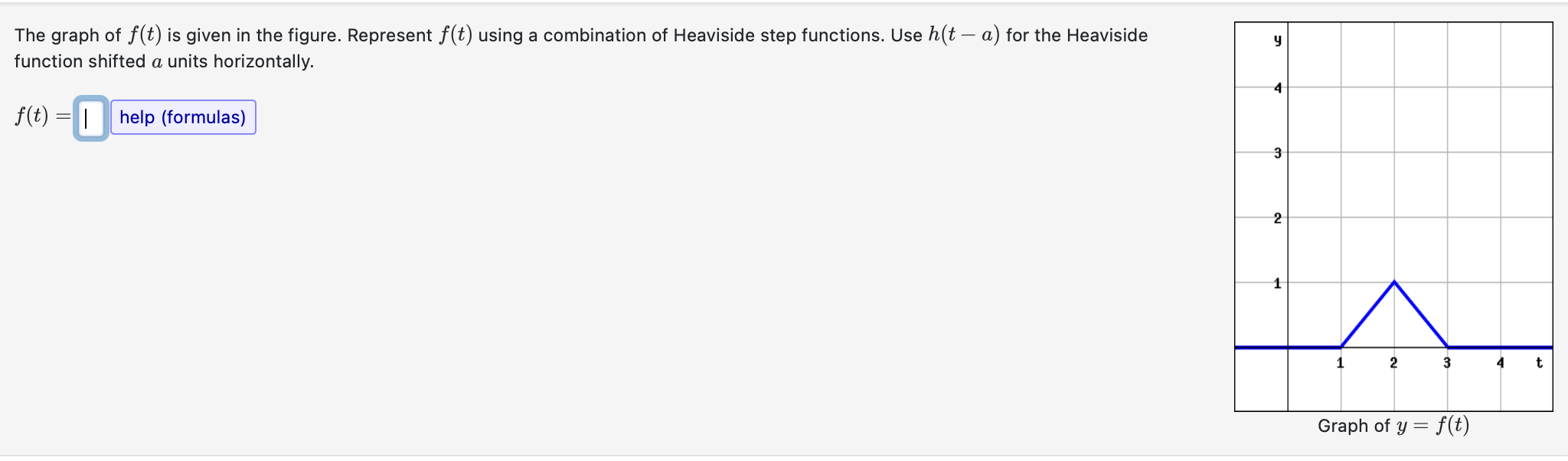 The graph of $f(t)$ is given in the figure. Represent $f(t)$ using a combination of Heaviside step functions. Use $h(t-a)$ for the Heaviside function shifted $a$ units horizontally.

$f(t) =$ help (formulas)

y
4
3
2
1
1 2 3 4 t

Graph of $y = f(t)$